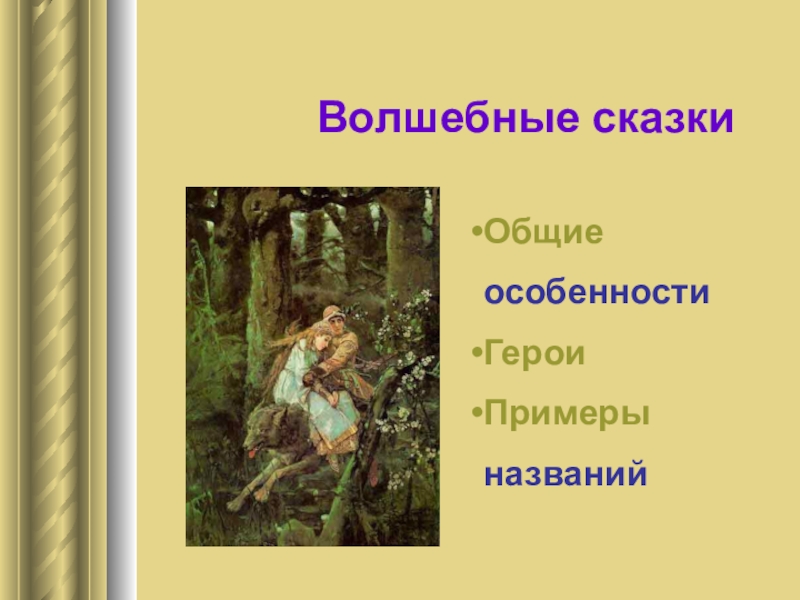 Волшебные сказки

•Общие особенности
•Герои
•Примеры названий